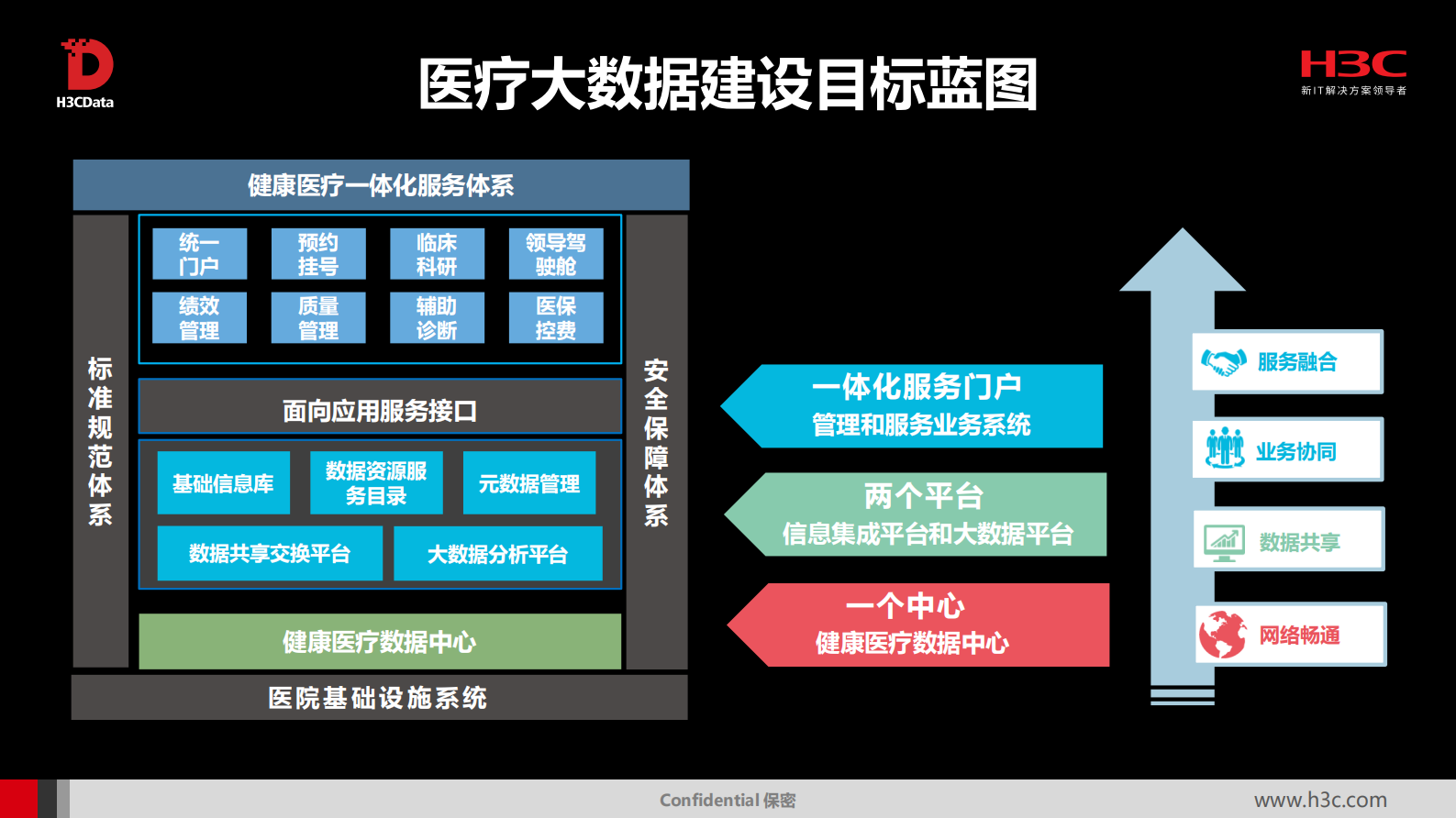 H3CData

医疗大数据建设目标蓝图

H3C
新IT解决方案领导者

健康医疗一体化服务体系

标准规范体系

统一门户
预约挂号
临床科研
领导驾驶舱
绩效管理
质量管理
辅助诊断
医保控费

面向应用服务接口

基础信息库
数据资源服务目录
元数据管理
数据共享交换平台
大数据分析平台

健康医疗数据中心

安全保障体系

医院基础设施系统

一体化服务门户
管理和服务业务系统

两个平台
信息集成平台和大数据平台

一个中心
健康医疗数据中心

服务融合
业务协同
数据共享
网络畅通

Confidential 保密
www.h3c.com